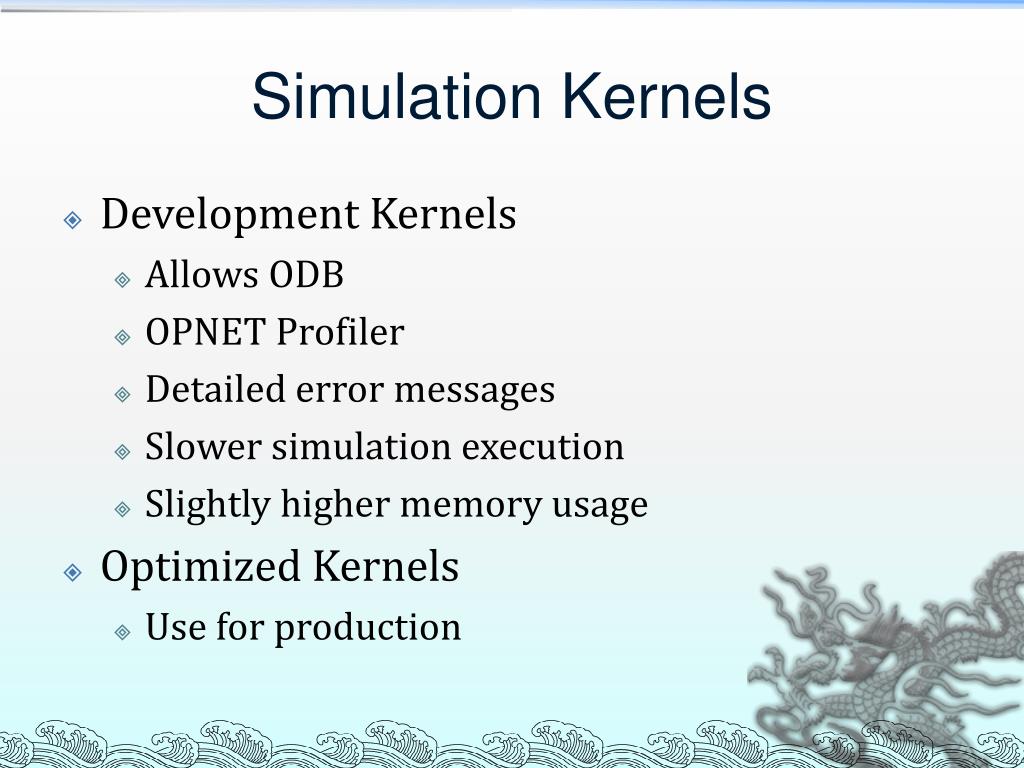 Simulation Kernels

Development Kernels
Allows ODB
OPNET Profiler
Detailed error messages
Slower simulation execution
Slightly higher memory usage

Optimized Kernels
Use for production